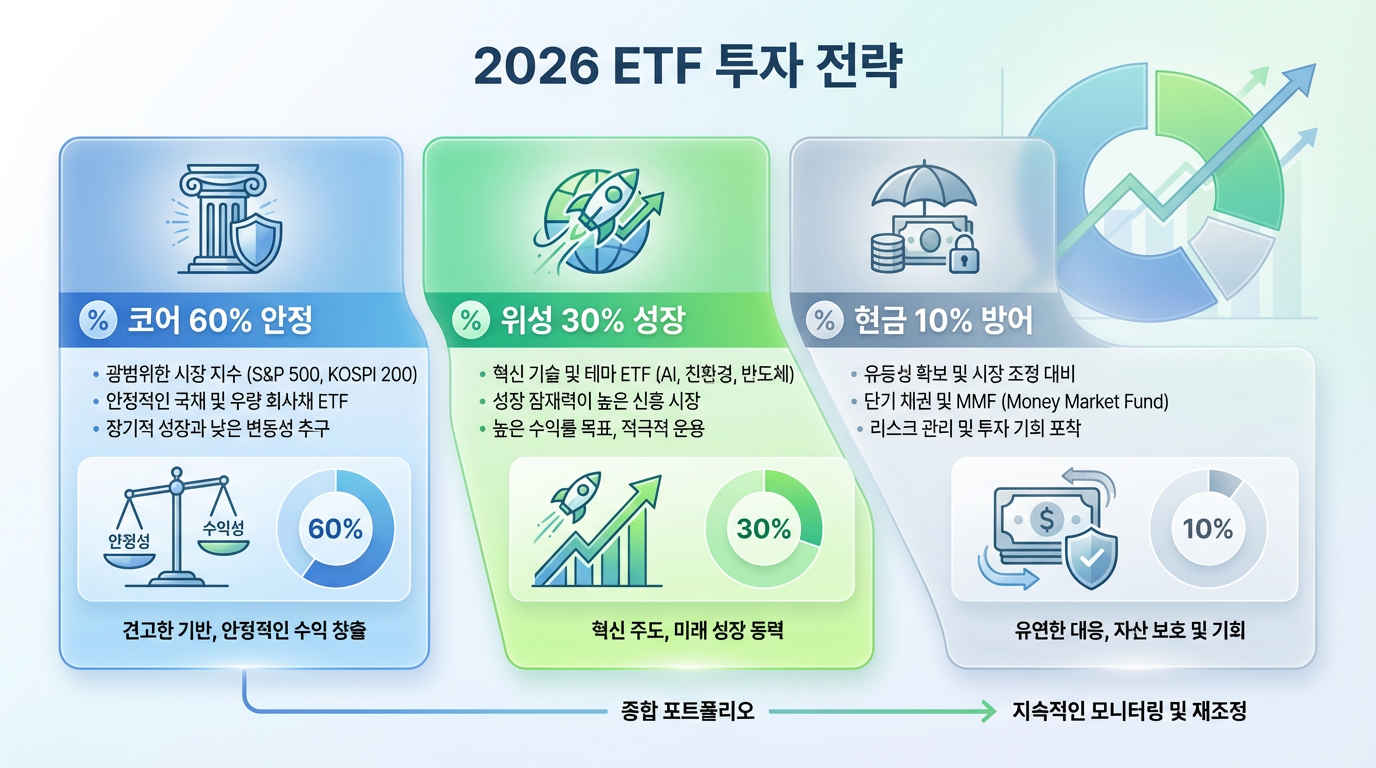 2026 ETF 투자 전략

% 코어 60% 안정

• 광범위한 시장 지수 (S&P 500, KOSPI 200)
• 안정적인 국채 및 우량 회사채 ETF
• 장기적 성장과 낮은 변동성 추구

안정성 수익성

60%

견고한 기반, 안정적인 수익 창출

% 위성 30% 성장

• 혁신 기술 및 테마 ETF (AI, 친환경, 반도체)
• 성장 잠재력이 높은 신흥 시장
• 높은 수익률 목표, 적극적 운용

30%

혁신 주도, 미래 성장 동력

% 현금 10% 방어

• 유동성 확보 및 시장 조정 대비
• 단기 채권 및 MMF (Money Market Fund)
• 리스크 관리 및 투자 기회 포착

$

10%

유연한 대응, 자산 보호 및 기회

종합 포트폴리오

지속적인 모니터링 및 재조정